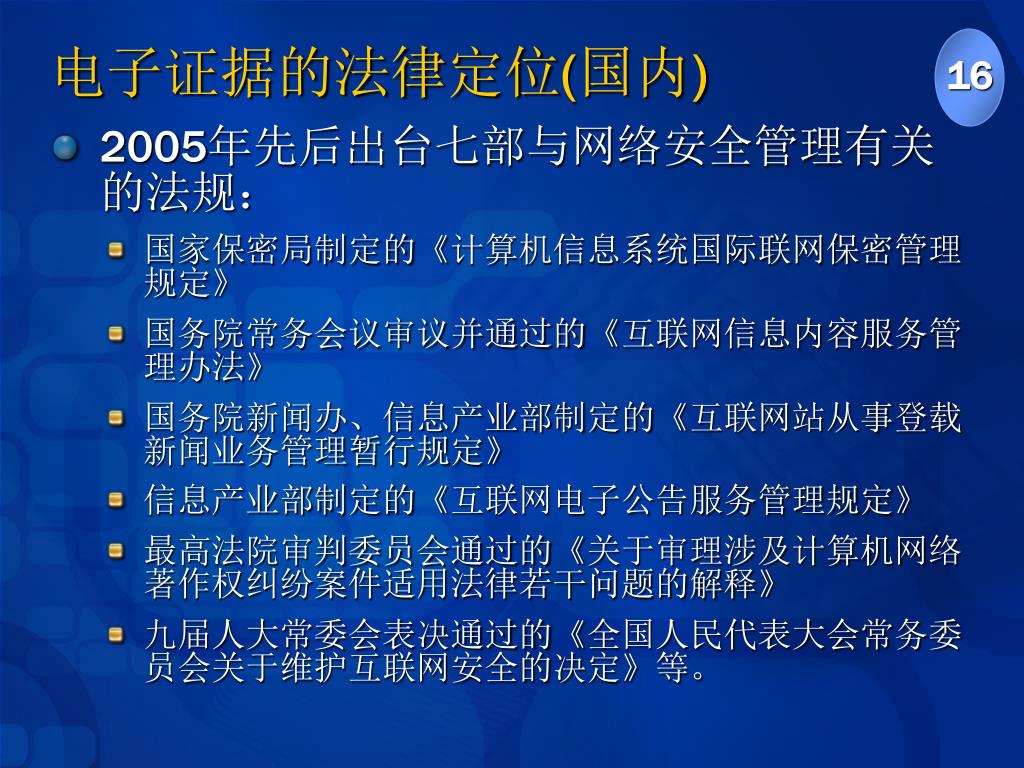 电子证据的法律定位(国内)

16

2005年先后出台七部与网络安全管理有关的法规：

国家保密局制定的《计算机信息系统国际联网保密管理规定》

国务院常务会议审议并通过的《互联网信息内容服务管理办法》

国务院新闻办、信息产业部制定的《互联网站从事登载新闻业务管理暂行规定》

信息产业部制定的《互联网电子公告服务管理规定》

最高法院审判委员会通过的《关于审理涉及计算机网络著作权纠纷案件适用法律若干问题的解释》

九届人大常委会表决通过的《全国人民代表大会常务委员会关于维护互联网安全的决定》等。